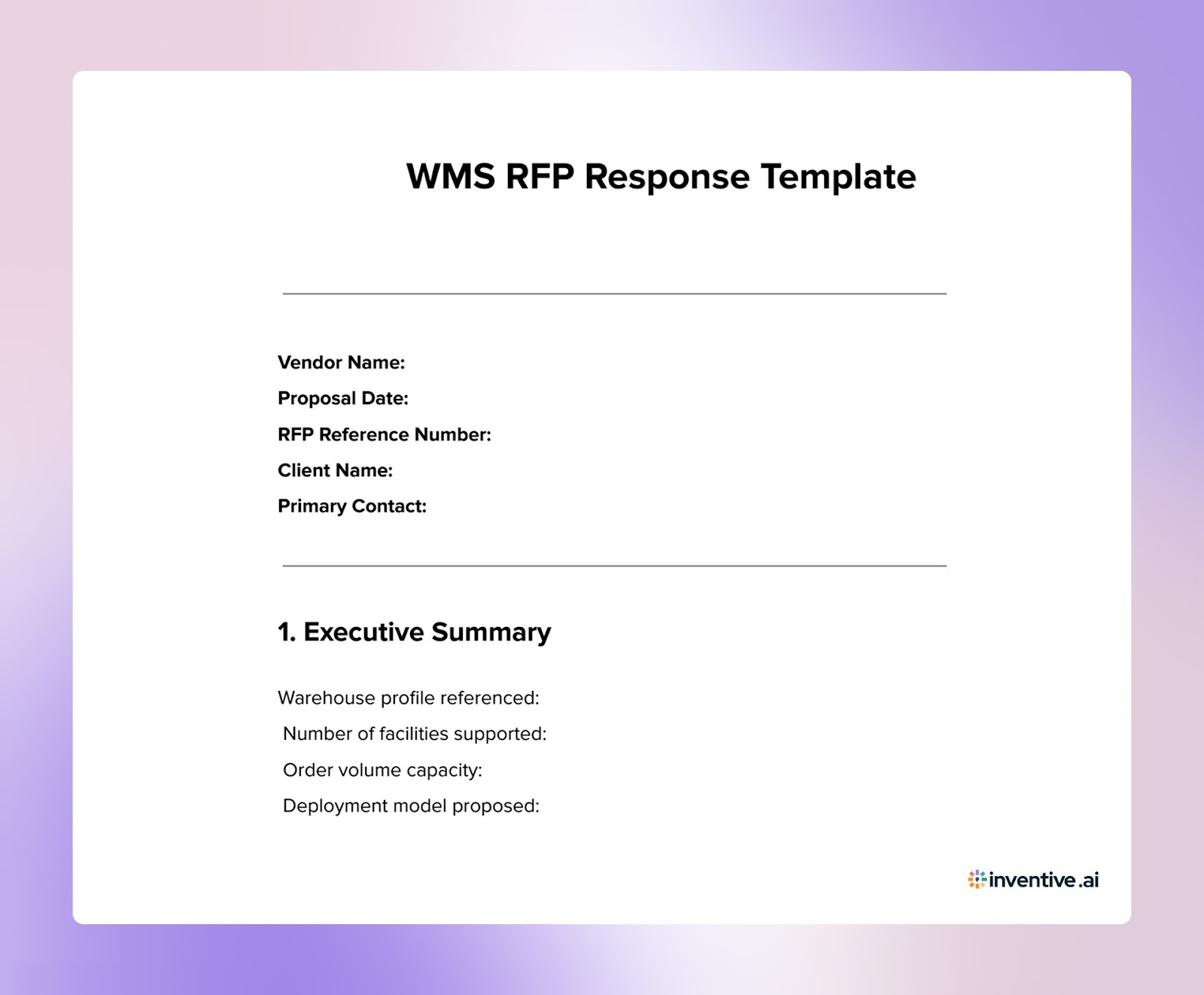 WMS RFP Response Template

Vendor Name:
Proposal Date:
RFP Reference Number:
Client Name:
Primary Contact:

1. Executive Summary

Warehouse profile referenced:
Number of facilities supported:
Order volume capacity:
Deployment model proposed:

inventive.ai